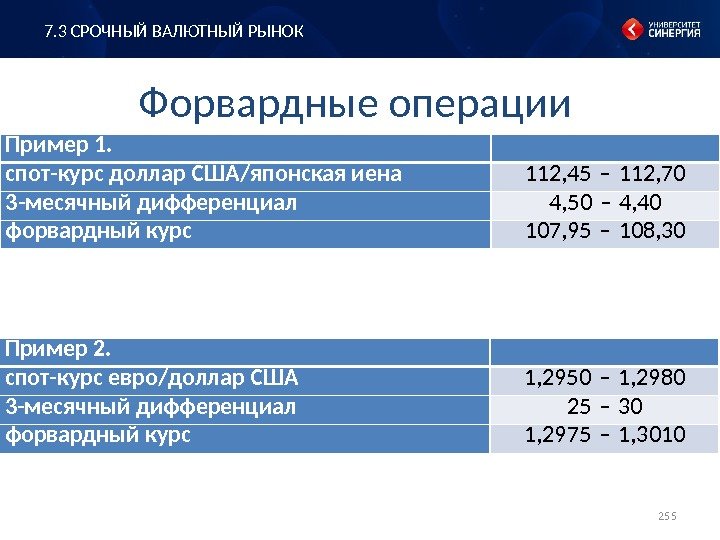 7.3 СРОЧНЫЙ ВАЛЮТНЫЙ РЫНОК

УНИВЕРСИТЕТ СИНЕРГИЯ

Форвардные операции

| Пример 1. | |
|---|---|
| спот-курс доллар США/японская иена | 112,45 – 112,70 |
| 3-месячный дифференциал | 4,50 – 4,40 |
| форвардный курс | 107,95 – 108,30 |

| Пример 2. | |
|---|---|
| спот-курс евро/доллар США | 1,2950 – 1,2980 |
| 3-месячный дифференциал | 25 – 30 |
| форвардный курс | 1,2975 – 1,3010 |

255